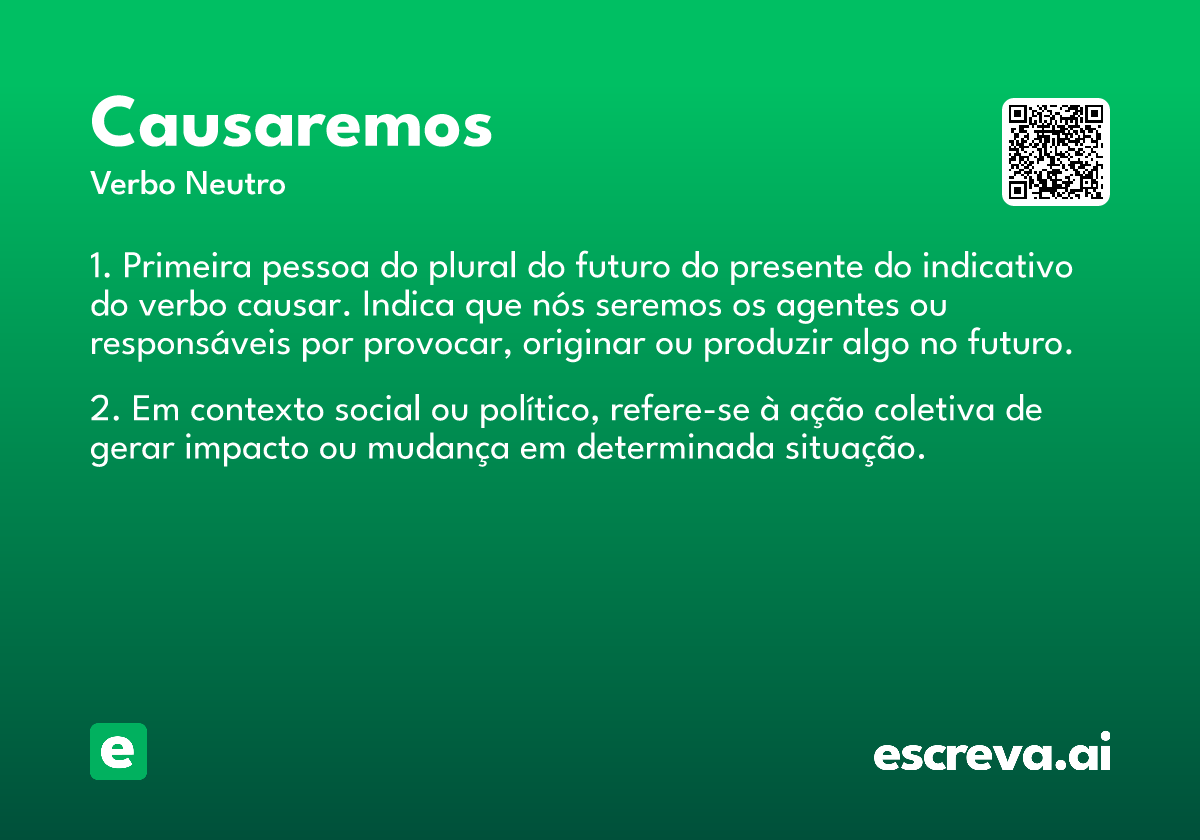 Causaremos

Verbo Neutro

1. Primeira pessoa do plural do futuro do presente do indicativo do verbo causar. Indica que nós seremos os agentes ou responsáveis por provocar, originar ou produzir algo no futuro.

2. Em contexto social ou político, refere-se à ação coletiva de gerar impacto ou mudança em determinada situação.

e

escreva.ai